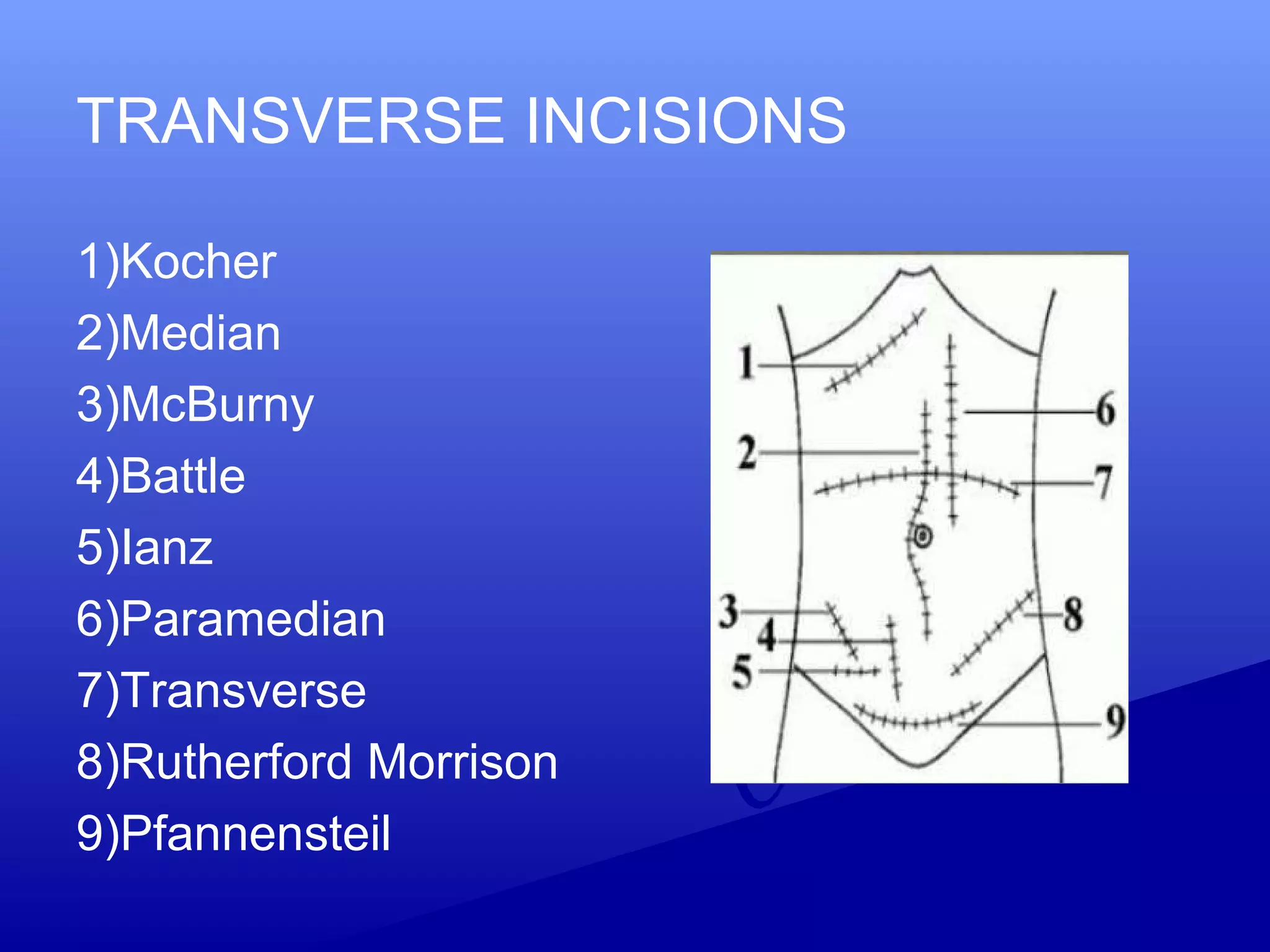 TRANSVERSE INCISIONS

1)Kocher
2)Median
3)McBurny
4)Battle
5)lanz
6)Paramedian
7)Transverse
8)Rutherford Morrison
9)Pfannensteil

1
2
3
4
5
6
7
8
9